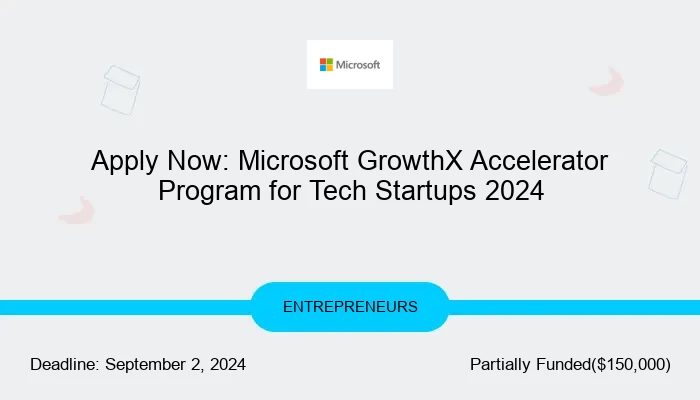 Microsoft

Apply Now: Microsoft GrowthX Accelerator Program for Tech Startups 2024

ENTREPRENEURS

Deadline: September 2, 2024

Partially Funded($150,000)